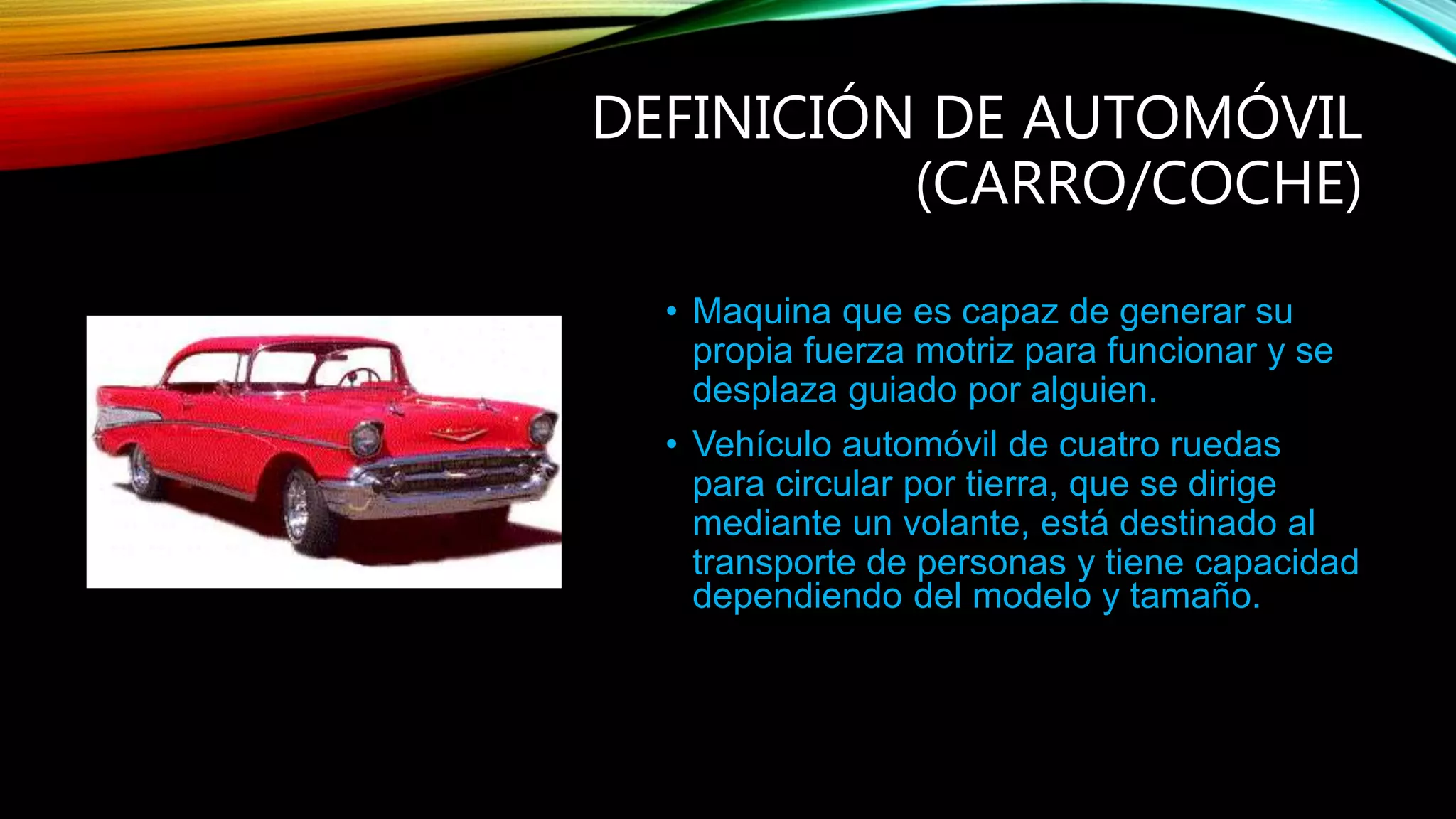 DEFINICIÓN DE AUTOMÓVIL (CARRO/COCHE)

• Maquina que es capaz de generar su propia fuerza motriz para funcionar y se desplaza guiado por alguien.

• Vehículo automóvil de cuatro ruedas para circular por tierra, que se dirige mediante un volante, está destinado al transporte de personas y tiene capacidad dependiendo del modelo y tamaño.